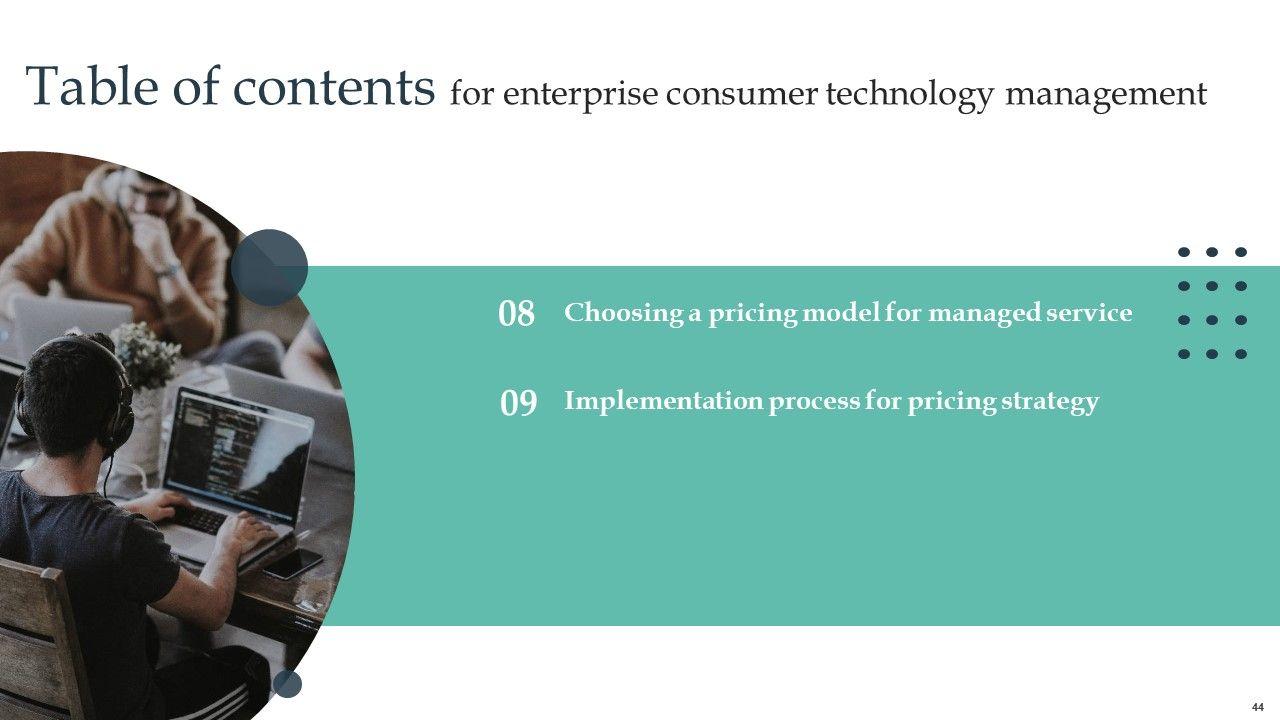 Table of contents for enterprise consumer technology management

08 Choosing a pricing model for managed service

09 Implementation process for pricing strategy

44